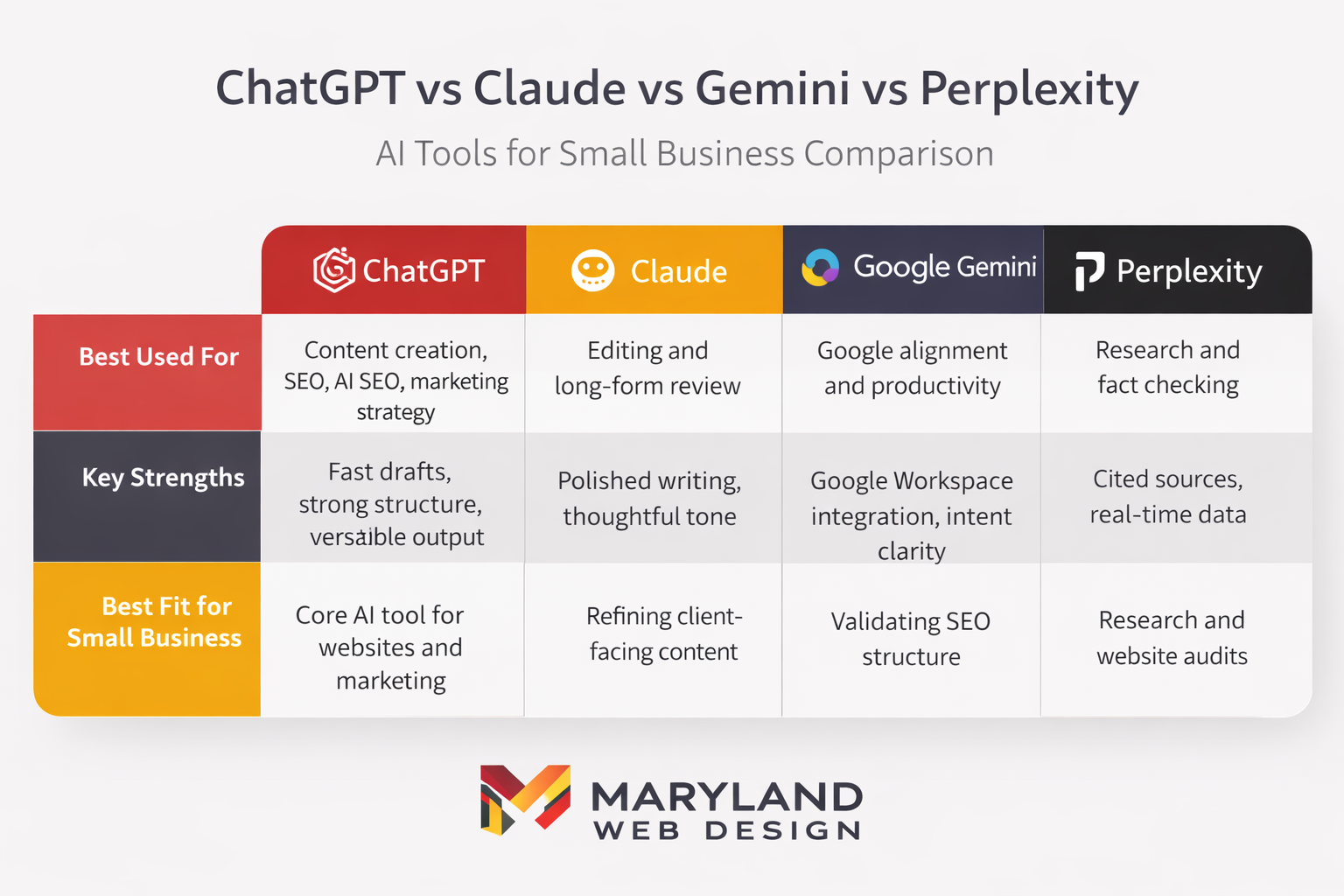 ChatGPT vs Claude vs Gemini vs Perplexity

AI Tools for Small Business Comparison

| | ChatGPT | Claude | Google Gemini | Perplexity |
|---|---|---|---|---|
| Best Used For | Content creation, SEO, AI SEO, marketing strategy | Editing and long-form review | Google alignment and productivity | Research and fact checking |
| Key Strengths | Fast drafts, strong structure, versaible output | Polished writing, thoughtful tone | Google Workspace integration, intent clarity | Cited sources, real-time data |
| Best Fit for Small Business | Core AI tool for websites and marketing | Refining client-facing content | Validating SEO structure | Research and website audits |

MARYLAND WEB DESIGN